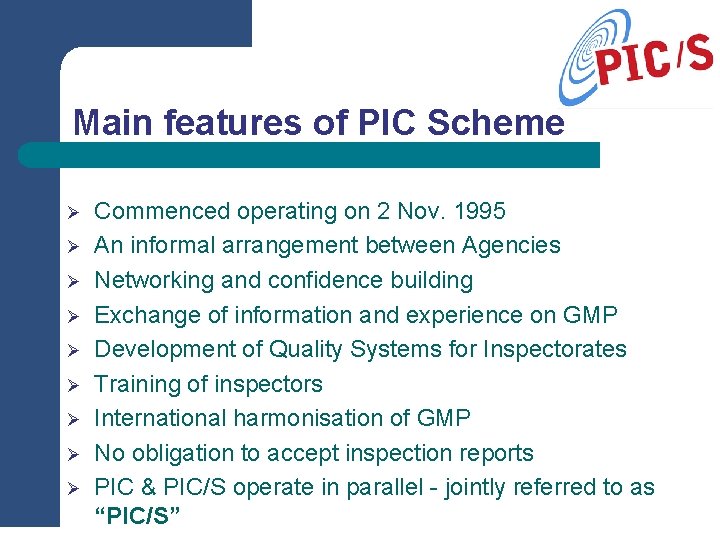 PIC/S

Main features of PIC Scheme

➢ Commenced operating on 2 Nov. 1995
➢ An informal arrangement between Agencies
➢ Networking and confidence building
➢ Exchange of information and experience on GMP
➢ Development of Quality Systems for Inspectorates
➢ Training of inspectors
➢ International harmonisation of GMP
➢ No obligation to accept inspection reports
➢ PIC & PIC/S operate in parallel - jointly referred to as "PIC/S"